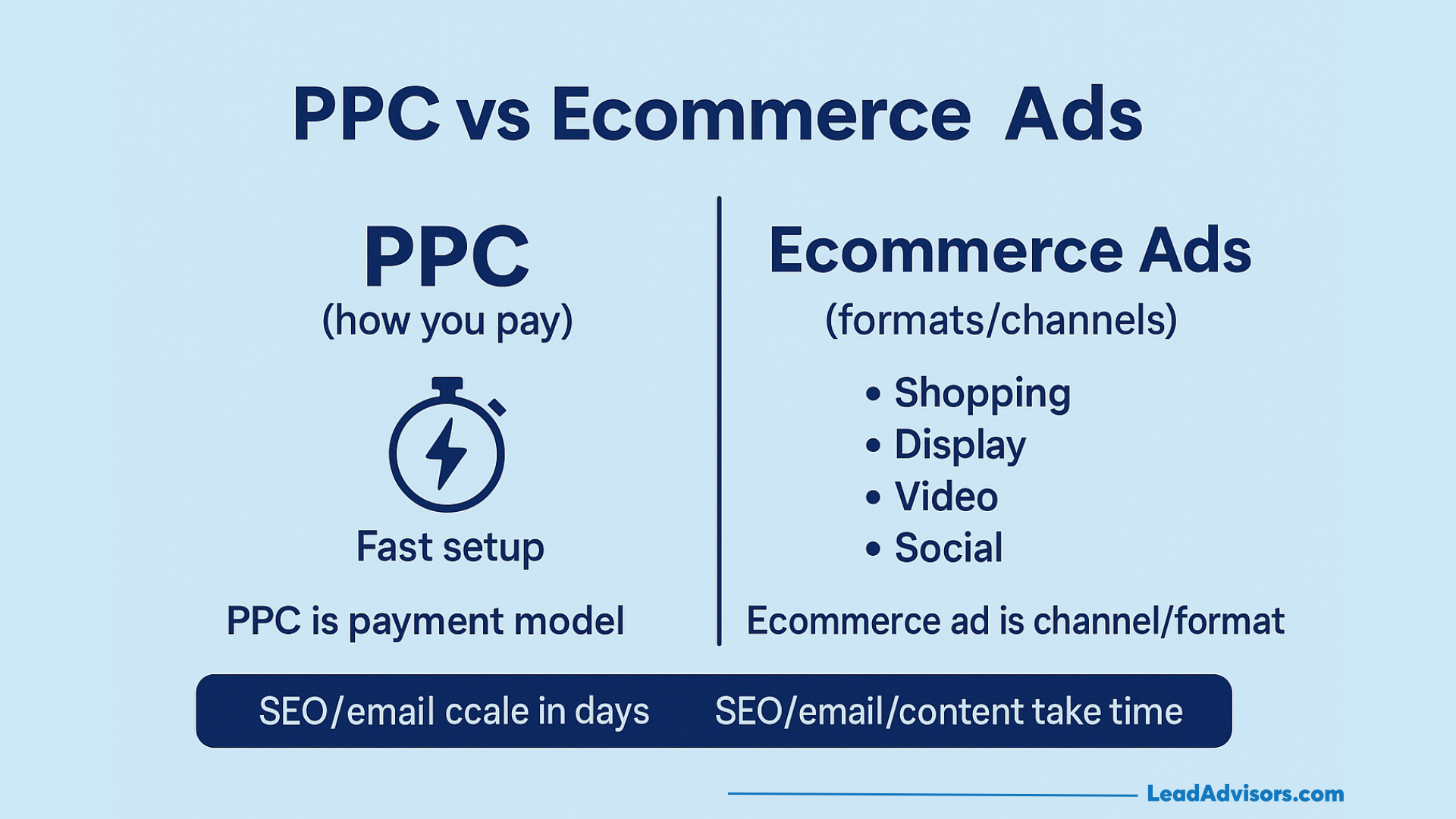 PPC vs Ecommerce Ads

PPC
(how you pay)

Fast setup

PPC is payment model

Ecommerce Ads
(formats/channels)

• Shopping
• Display
• Video
• Social

Ecommerce ad is channel/format

SEO/email ccale in days

SEO/email/content take time

LeadAdvisors.com